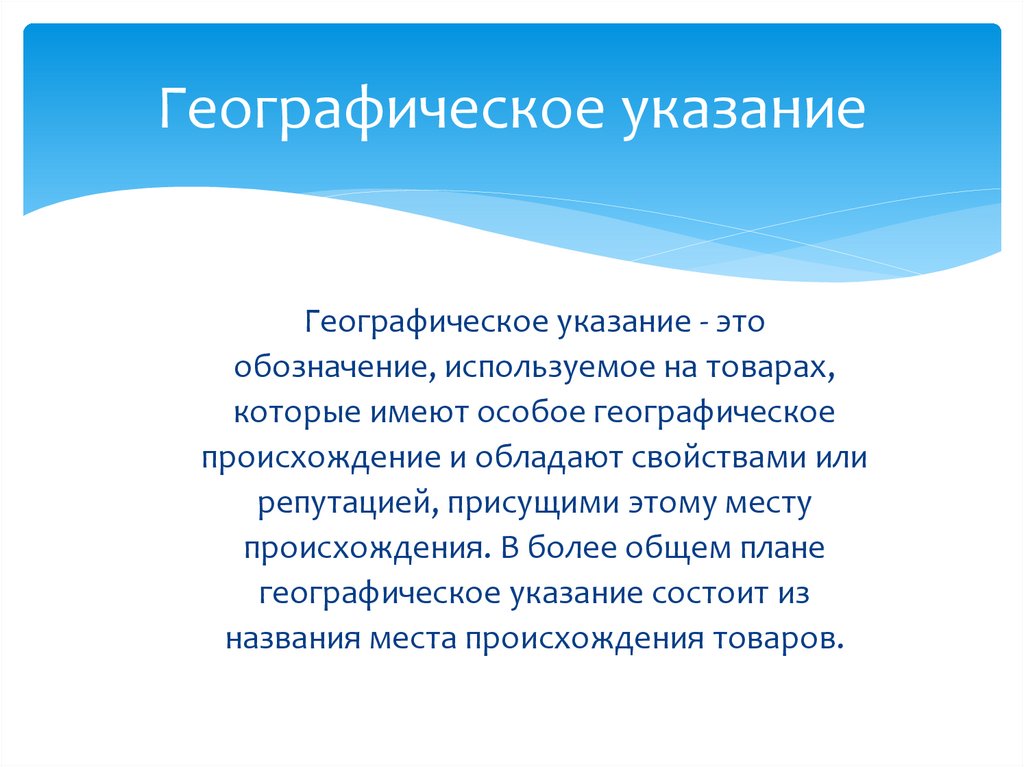 Географическое указание

Географическое указание - это обозначение, используемое на товарах, которые имеют особое географическое происхождение и обладают свойствами или репутацией, присущими этому месту происхождения. В более общем плане географическое указание состоит из названия места происхождения товаров.